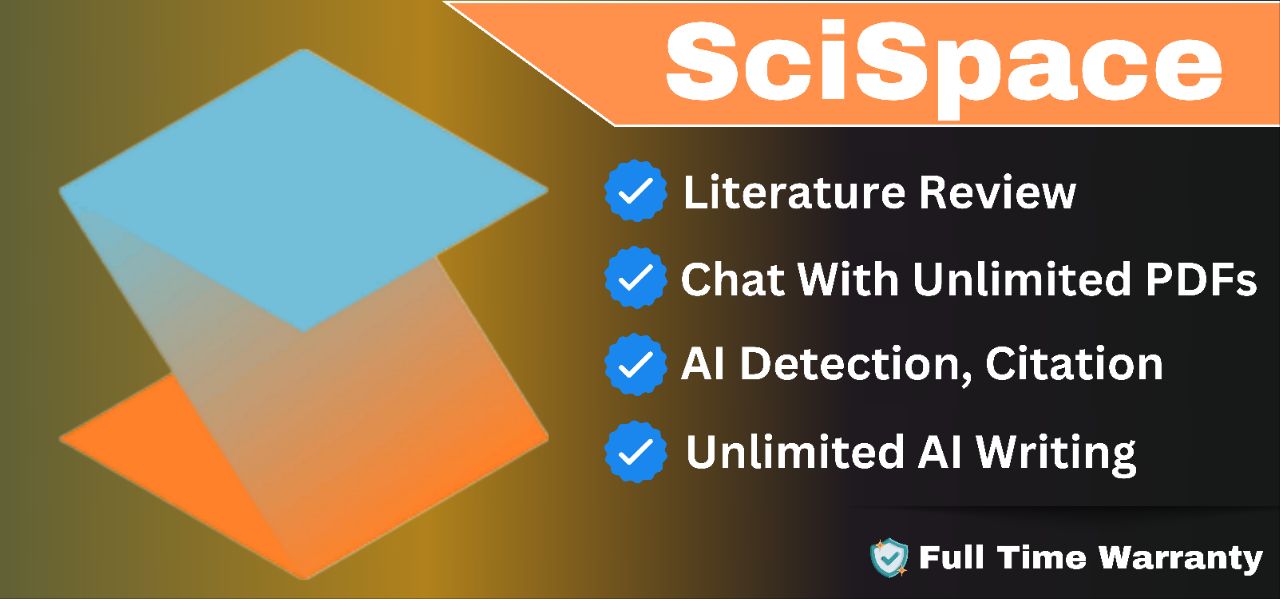 SciSpace

Literature Review

Chat With Unlimited PDFs

AI Detection, Citation

Unlimited AI Writing

Full Time Warranty